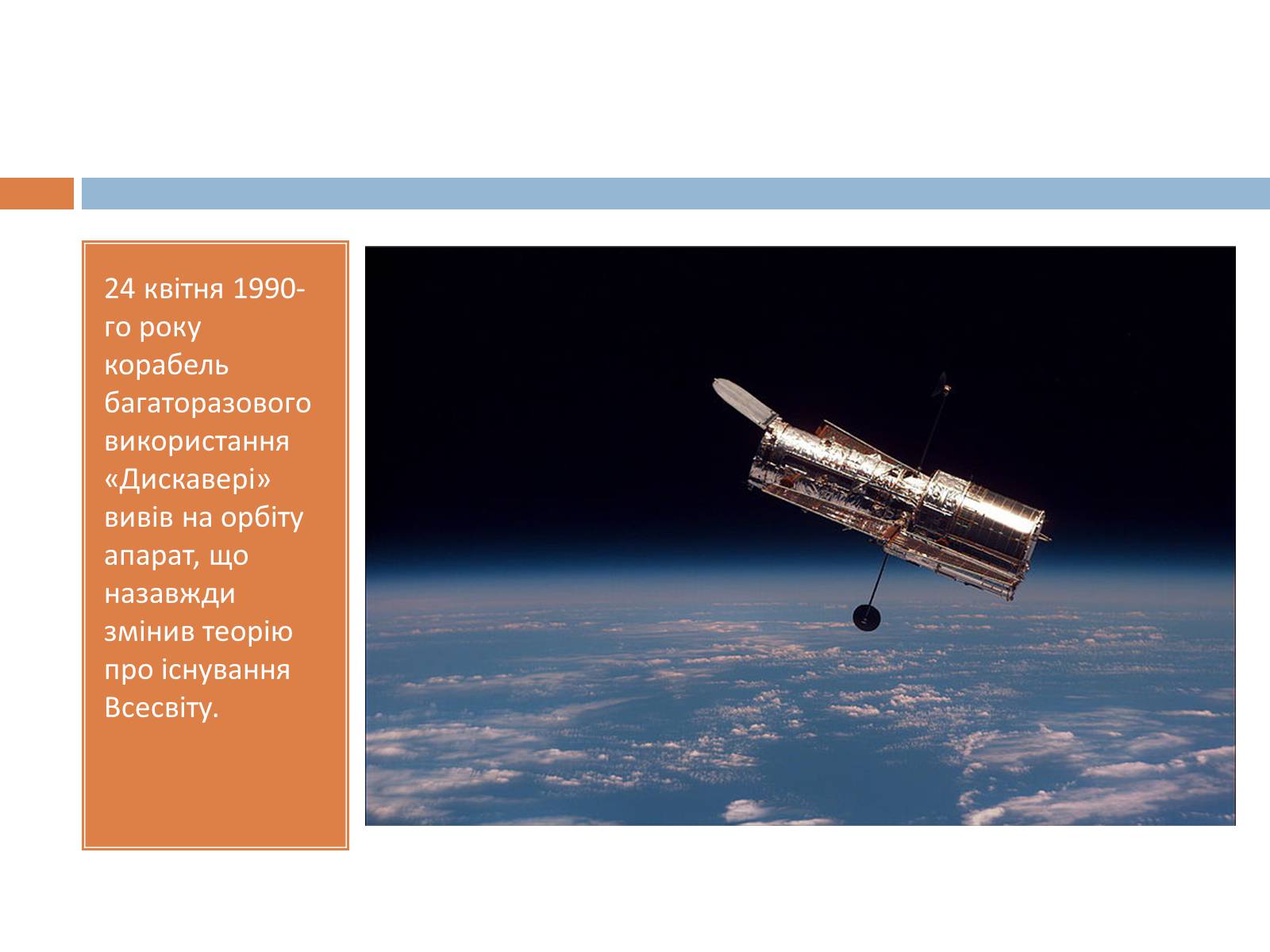 24 квітня 1990-го року корабель багаторазового використання «Дискавері» вивів на орбіту апарат, що назавжди змінив теорію про існування Всесвіту.